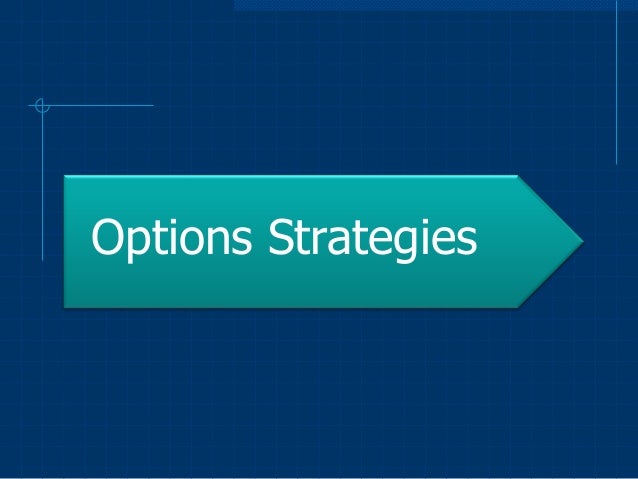 Options Strategies